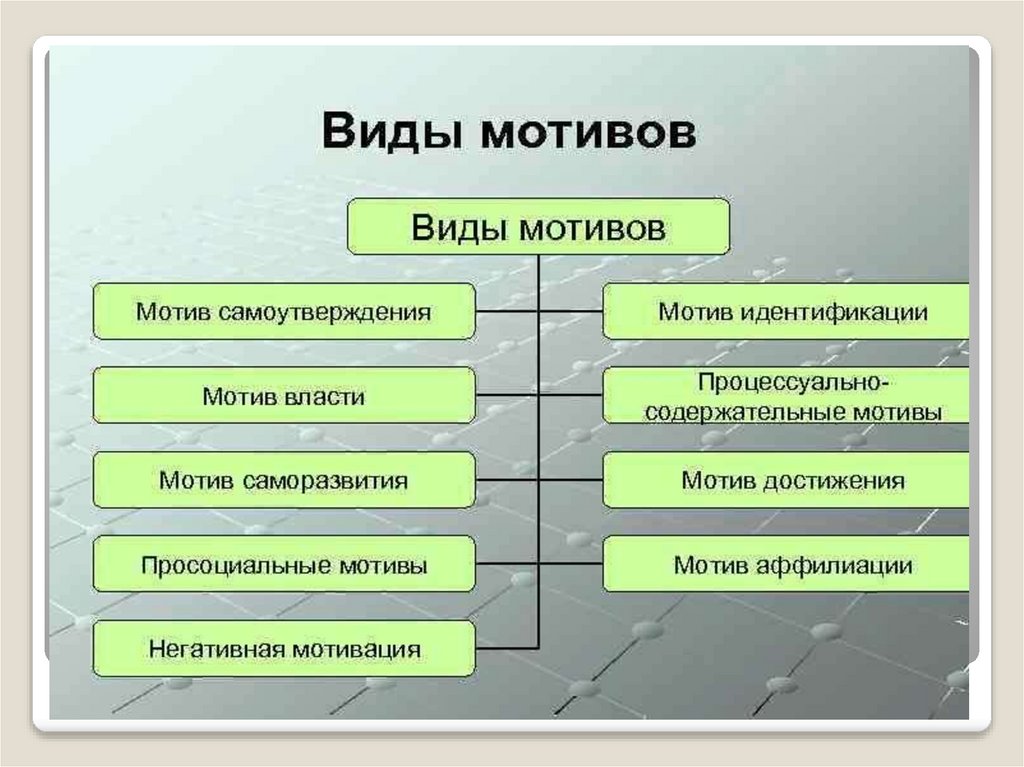 Виды мотивов

Виды мотивов

Мотив самоутверждения

Мотив власти

Мотив саморазвития

Просоциальные мотивы

Негативная мотивация

Мотив идентификации

Процессуально-содержательные мотивы

Мотив достижения

Мотив аффилиации